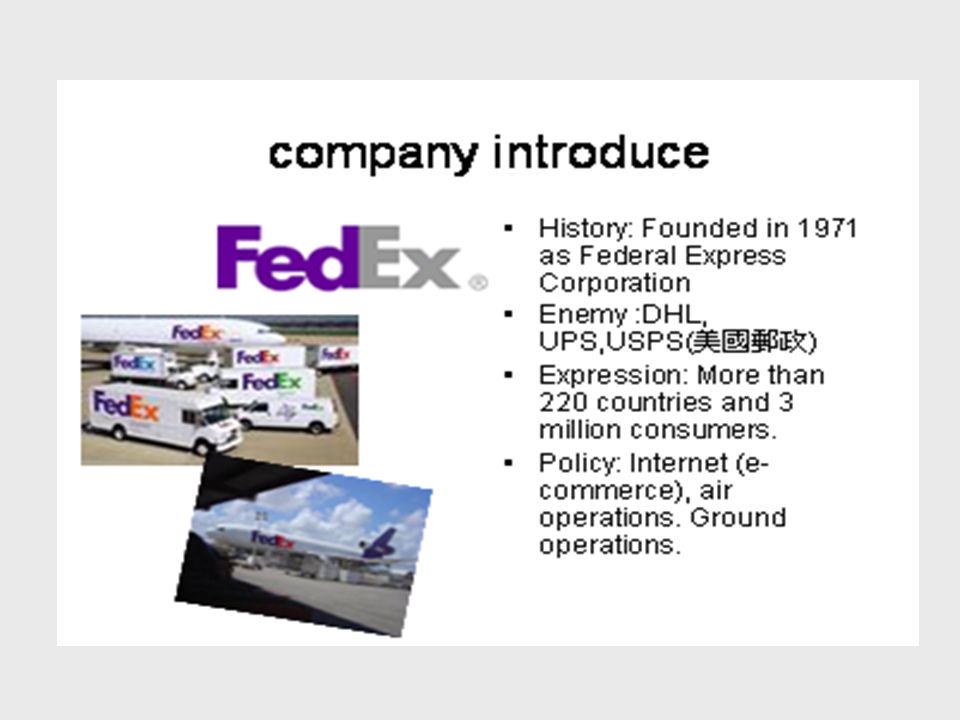 company introduce

FedEx®

FedEx

FedEx

FedEx

FedEx

FedEx

FedEx

FedEx

- History: Founded in 1971 as Federal Express Corporation
- Enemy :DHL, UPS,USPS(美國郵政)
- Expression: More than 220 countries and 3 million consumers.
- Policy: Internet (e-commerce), air operations. Ground operations.